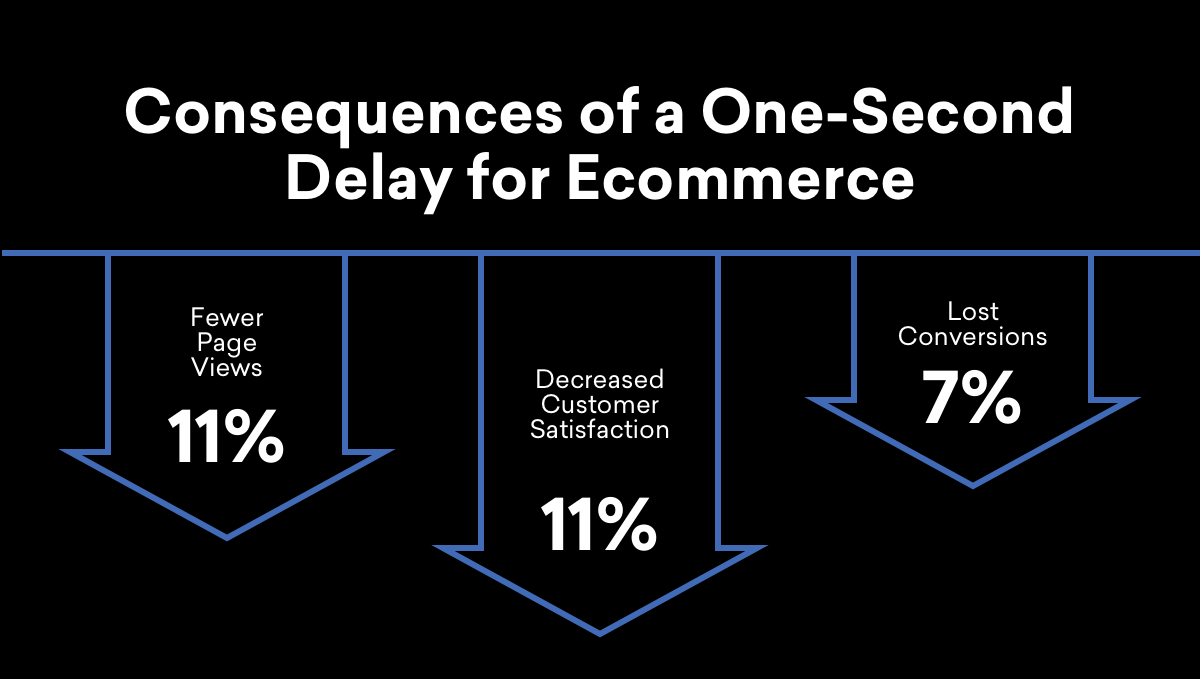 Consequences of a One-Second Delay for Ecommerce

Fewer Page Views

11%

Decreased Customer Satisfaction

11%

Lost Conversions

7%